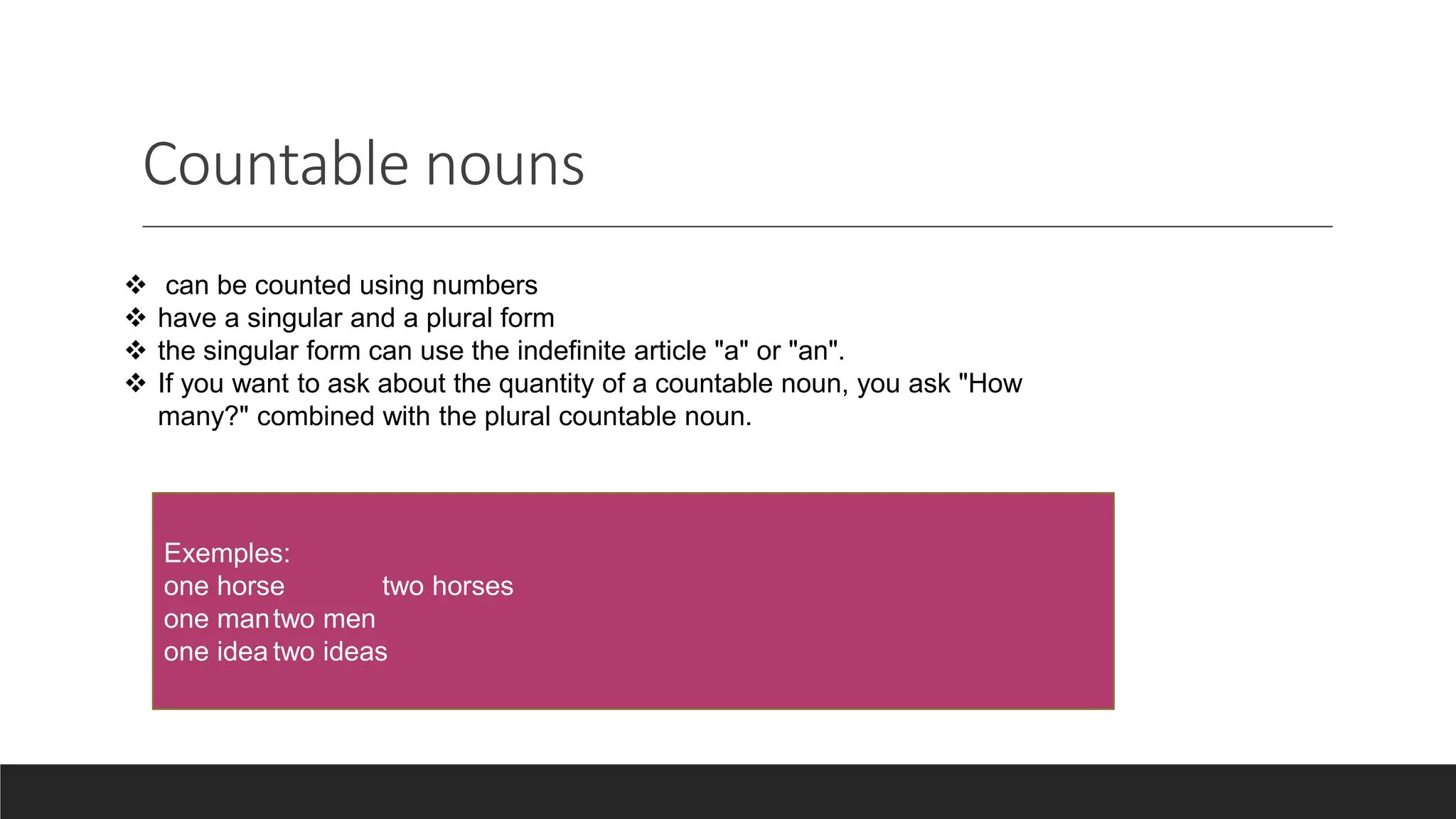 Countable nouns

❖ can be counted using numbers
❖ have a singular and a plural form
❖ the singular form can use the indefinite article "a" or "an".
❖ If you want to ask about the quantity of a countable noun, you ask "How many?" combined with the plural countable noun.

Exemples:
one horse two horses
one man two men
one idea two ideas